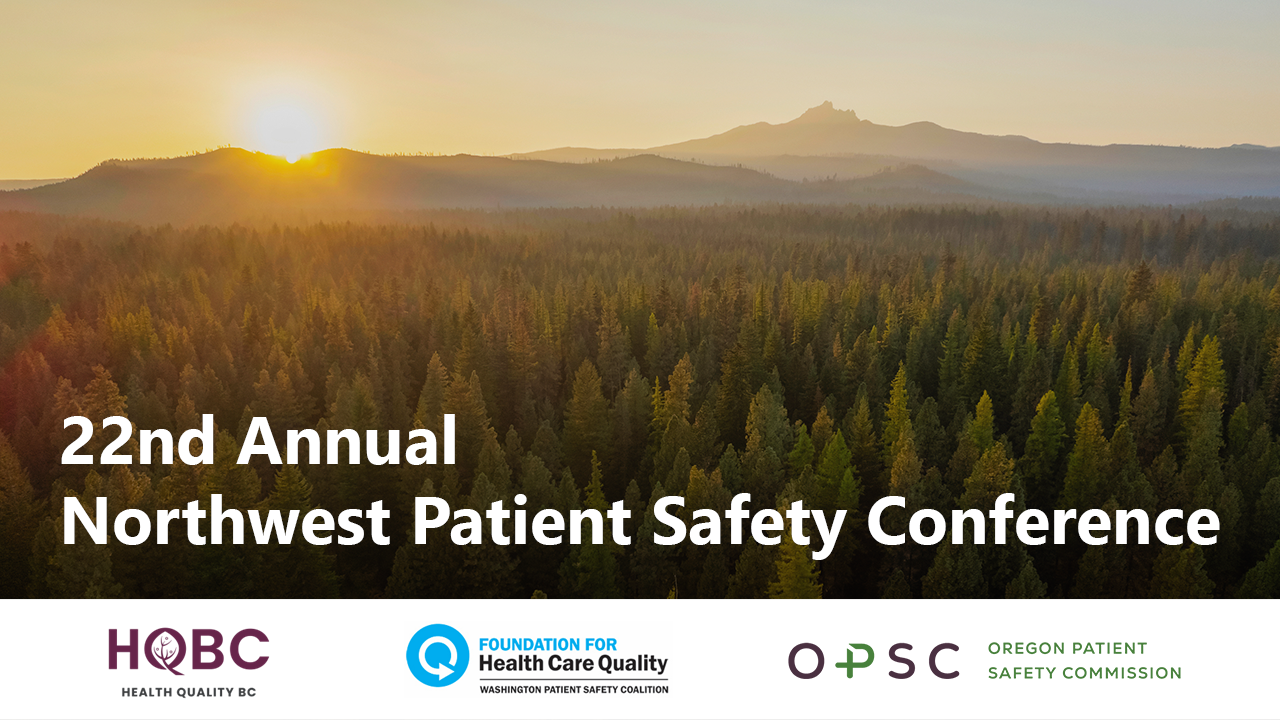 22nd Annual
Northwest Patient Safety Conference

HQBC
HEALTH QUALITY BC

FOUNDATION FOR
Health Care Quality
WASHINGTON PATIENT SAFETY COALITION

OPSC
OREGON PATIENT
SAFETY COMMISSION